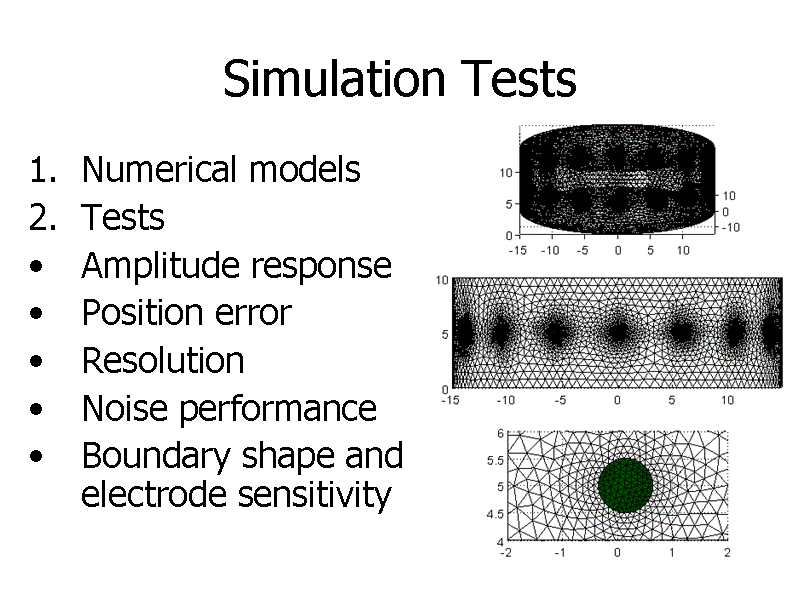 Simulation Tests

1. Numerical models
2. Tests
• Amplitude response
• Position error
• Resolution
• Noise performance
• Boundary shape and electrode sensitivity

10
5
0
-15 -10 -5 0 5 10
10
0
-10

10
5
0
-15 -10 -5 0 5 10

6
5.5
5
4.5
4
-2 -1 0 1 2